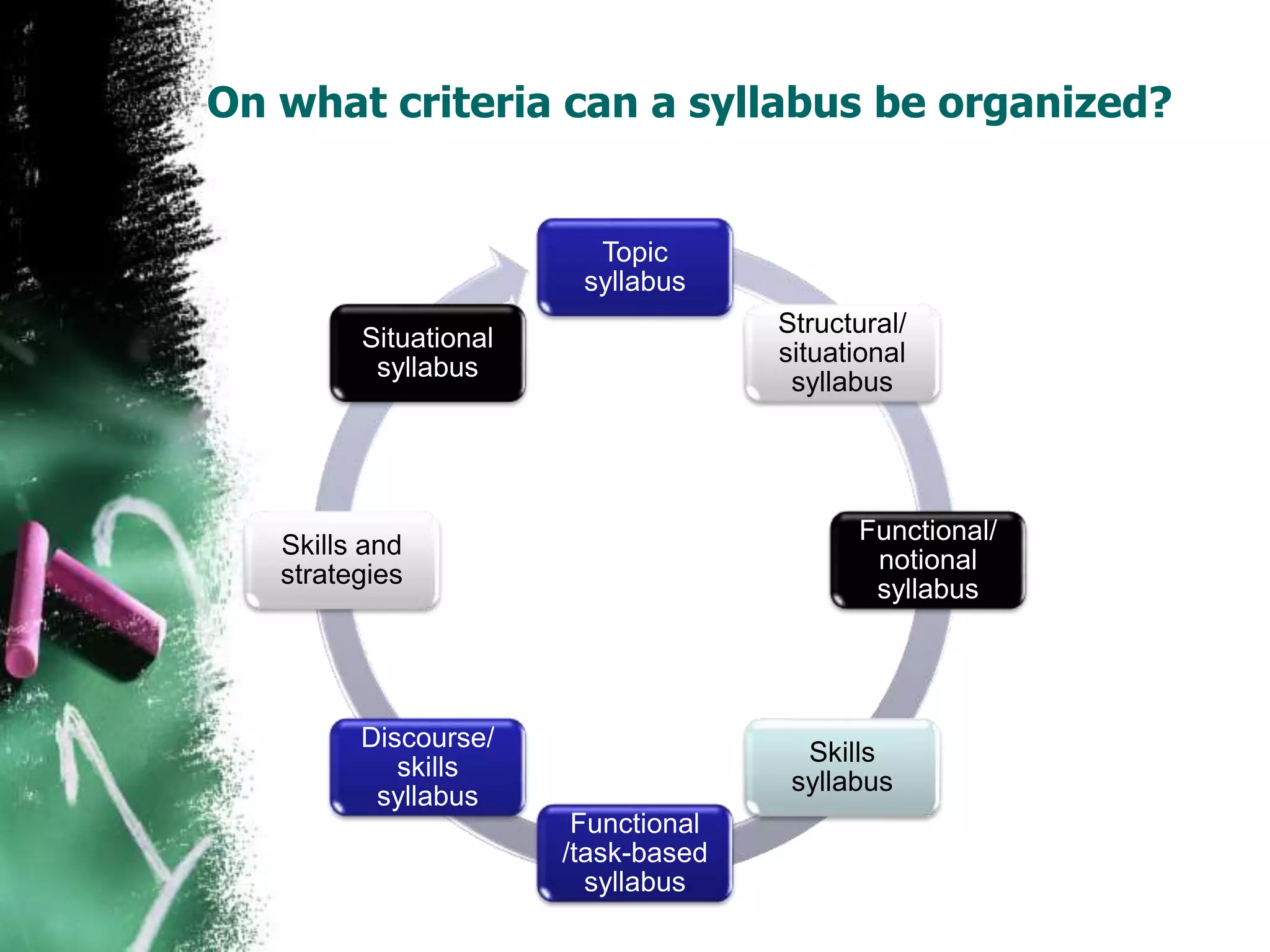 On what criteria can a syllabus be organized?

Topic syllabus

Structural/ situational syllabus

Functional/ notional syllabus

Skills syllabus

Functional /task-based syllabus

Discourse/ skills syllabus

Skills and strategies

Situational syllabus